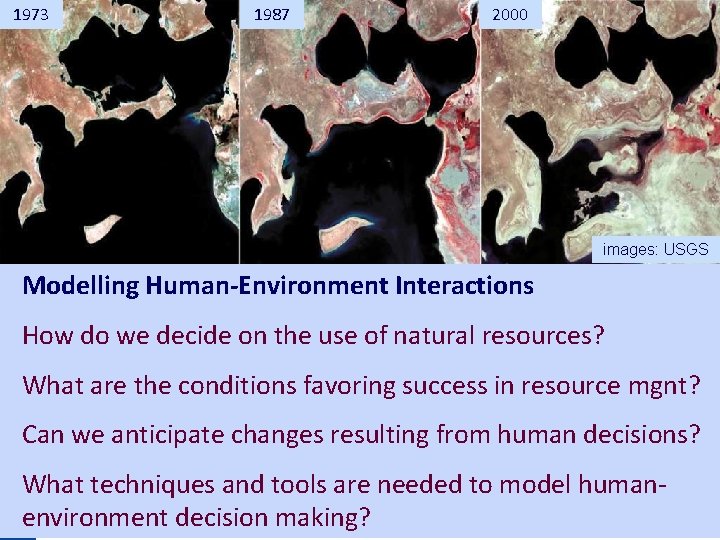 1973

1987

2000

images: USGS

Modelling Human-Environment Interactions

How do we decide on the use of natural resources?

What are the conditions favoring success in resource mgnt?

Can we anticipate changes resulting from human decisions?

What techniques and tools are needed to model human-environment decision making?